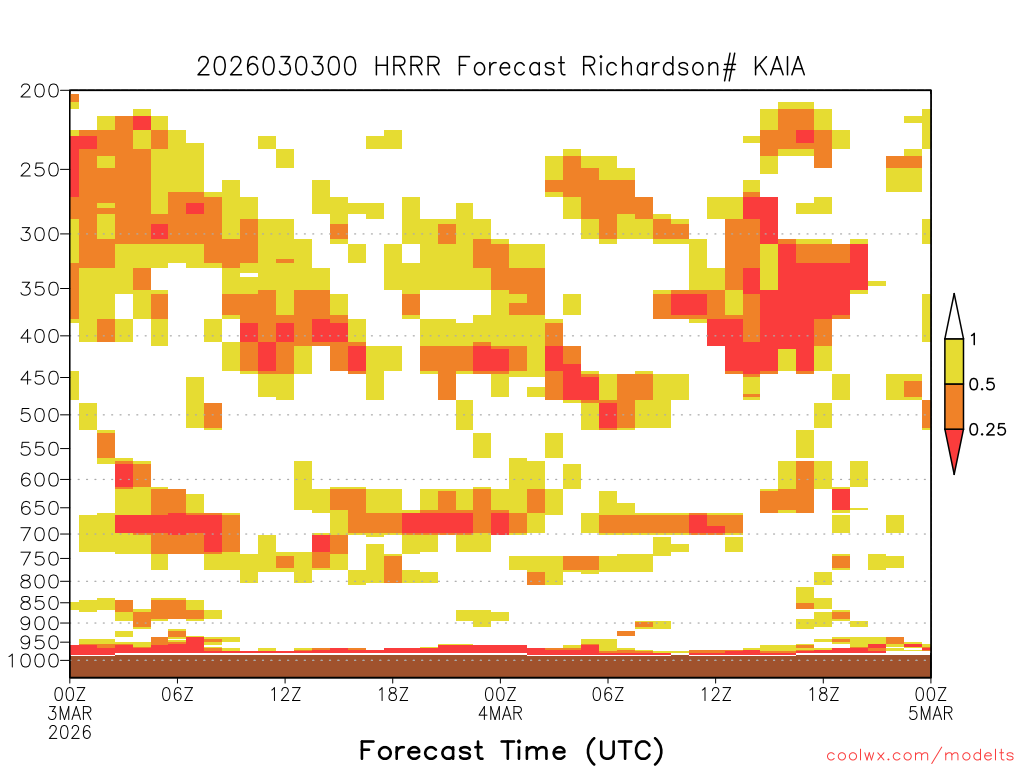 2026030300 HRRR Forecast Richardson# KAIA

200
250
300
350
400
450
500
550
600
650
700
750
800
850
900
950
1000

1
0.5
0.25

00Z 3MAR 2026
06Z
12Z
18Z
00Z 4MAR
06Z
12Z
18Z
00Z 5MAR

Forecast Time (UTC)

coolwx.com/modelts